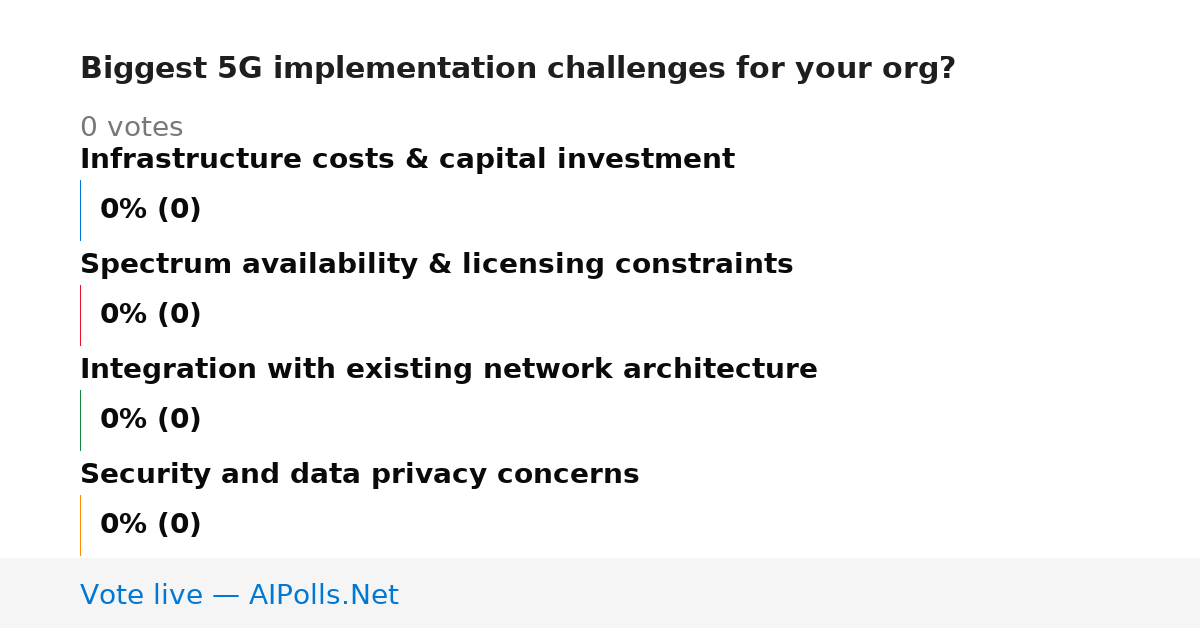 Biggest 5G implementation challenges for your org?

0 votes

Infrastructure costs & capital investment

0% (0)

Spectrum availability & licensing constraints

0% (0)

Integration with existing network architecture

0% (0)

Security and data privacy concerns

0% (0)

Vote live — AIPolls.Net